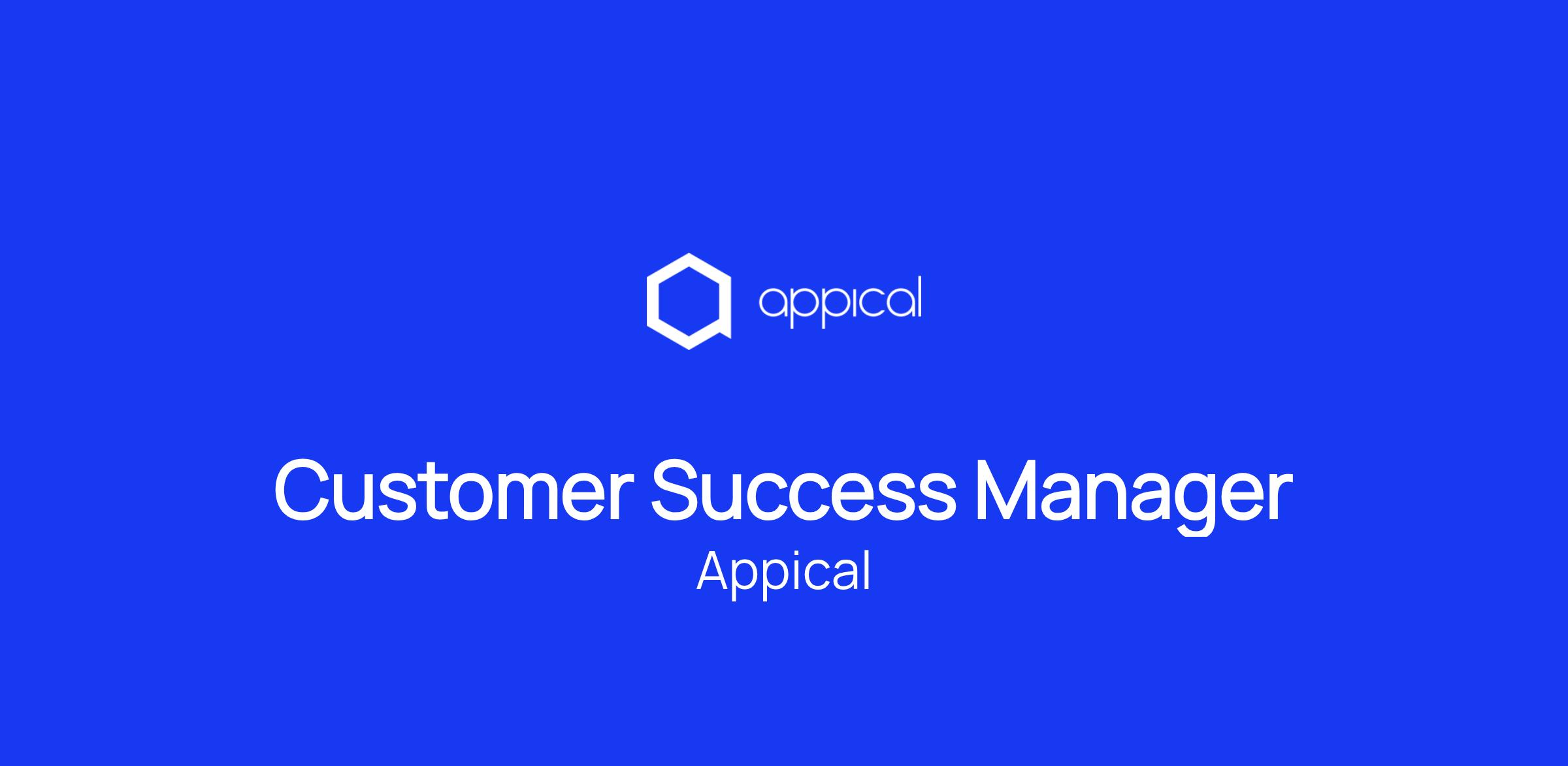 appical

Customer Success Manager

Appical